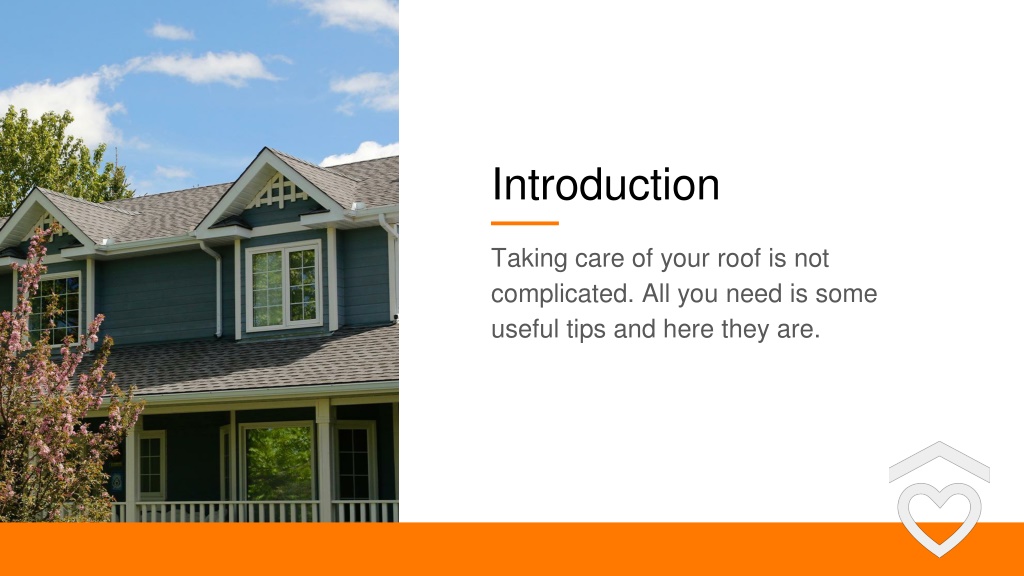 Introduction

Taking care of your roof is not complicated. All you need is some useful tips and here they are.